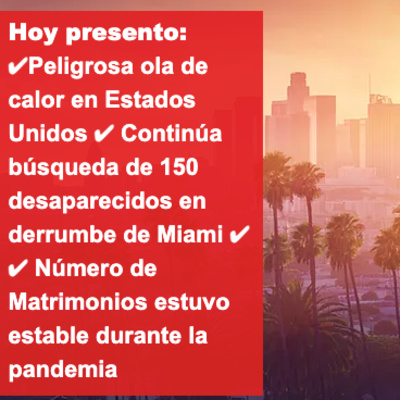 Hoy presento:
✔Peligrosa ola de calor en Estados Unidos ✔ Continúa búsqueda de 150 desaparecidos en derrumbe de Miami ✔
✔ Número de Matrimonios estuvo estable durante la pandemia